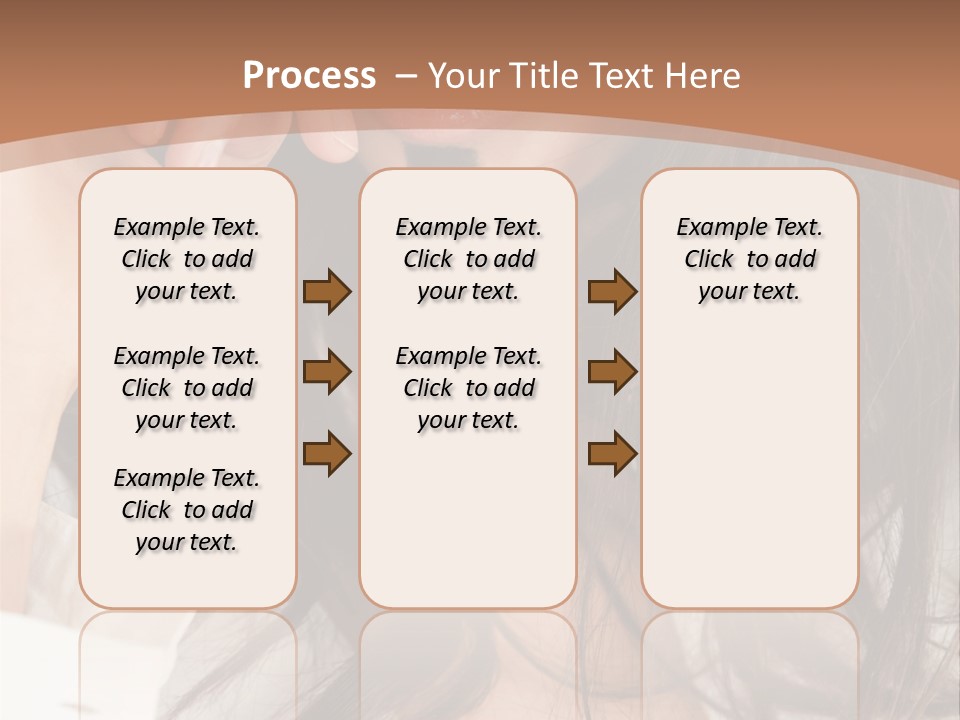 Process – Your Title Text Here

Example Text. Click to add your text.

Example Text. Click to add your text.

Example Text. Click to add your text.

Example Text. Click to add your text.

Example Text. Click to add your text.

Example Text. Click to add your text.